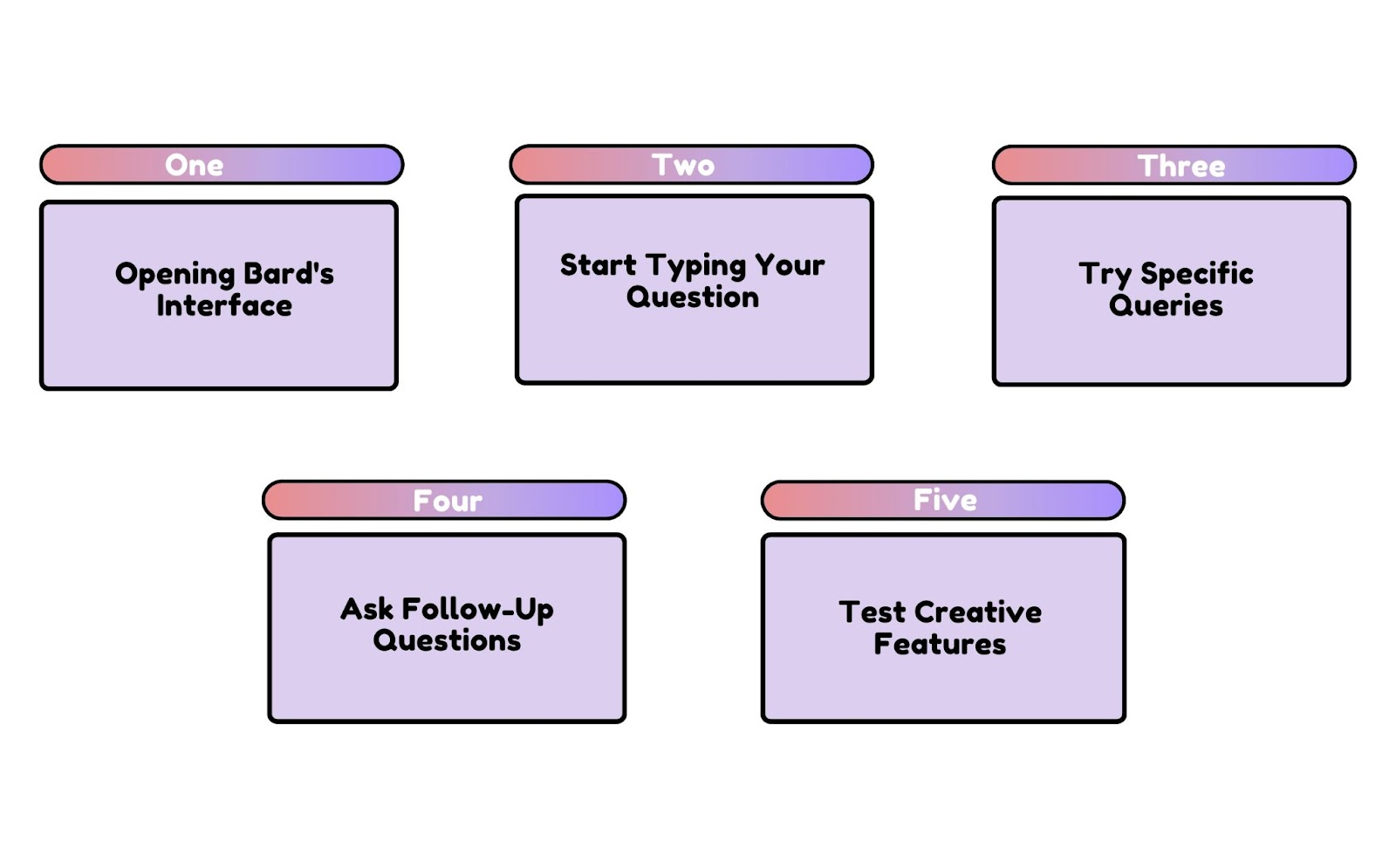 One

Opening Bard's Interface

Two

Start Typing Your Question

Three

Try Specific Queries

Four

Ask Follow-Up Questions

Five

Test Creative Features